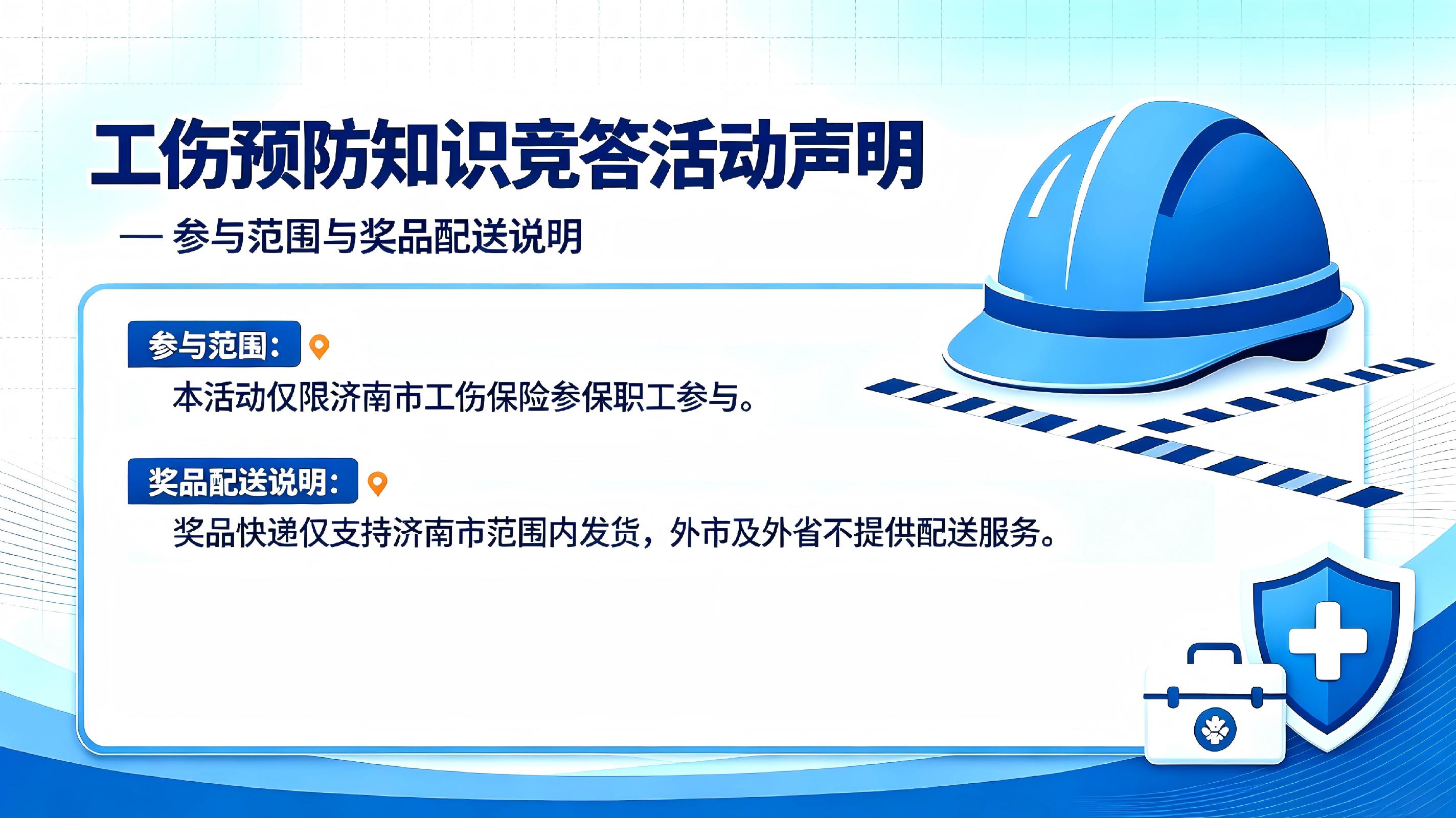 工伤预防知识竞答活动声明

— 参与范围与奖品配送说明

参与范围：

本活动仅限济南市工伤保险参保职工参与。

奖品配送说明：

奖品快递仅支持济南市范围内发货，外市及外省不提供配送服务。